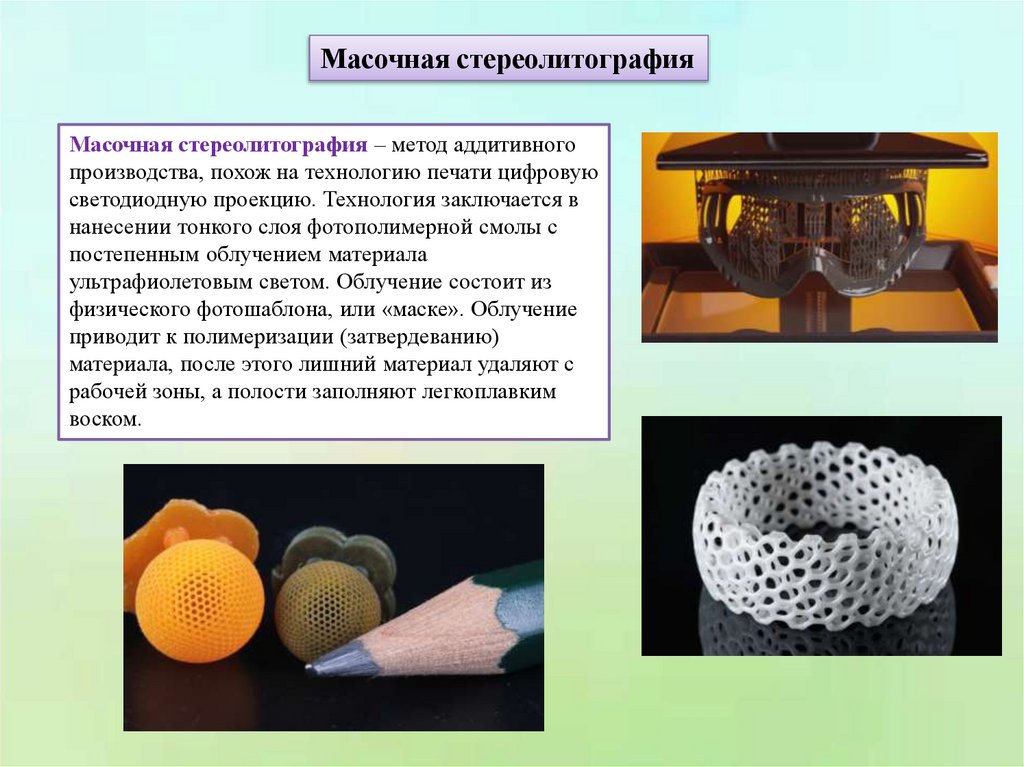 Масочная стереолитография

Масочная стереолитография – метод аддитивного производства, похож на технологию печати цифровую светодиодную проекцию. Технология заключается в нанесении тонкого слоя фотополимерной смолы с постепенным облучением материала ультрафиолетовым светом. Облучение состоит из физического фотошаблона, или «маске». Облучение приводит к полимеризации (затвердеванию) материала, после этого лишний материал удаляют с рабочей зоны, а полости заполняют легкоплавким воском.